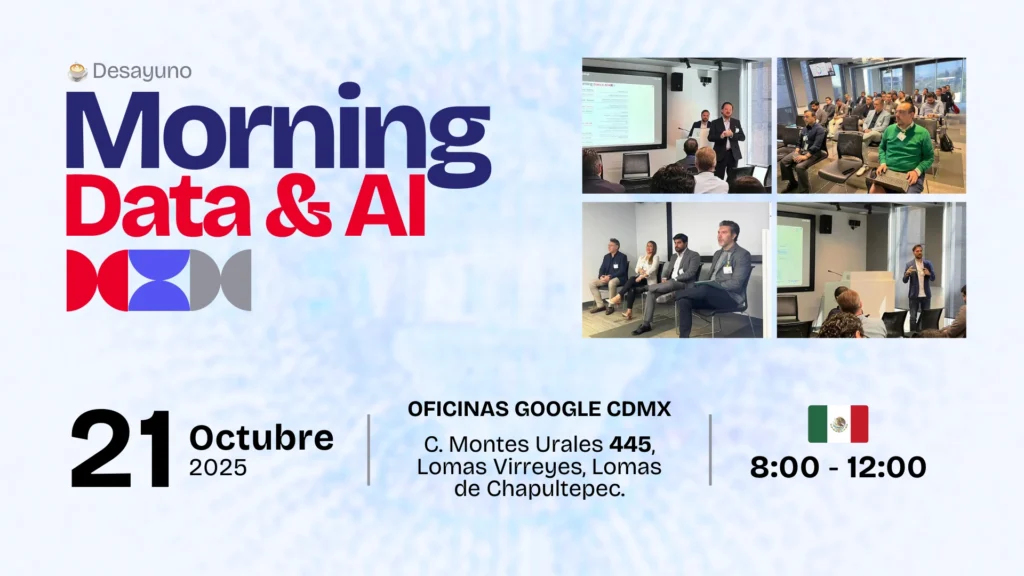 Desayuno

Morning
Data & AI

21 Octubre
2025

OFICINAS GOOGLE CDMX

C. Montes Urales 445, Lomas Virreyes, Lomas de Chapultepec.

8:00 - 12:00